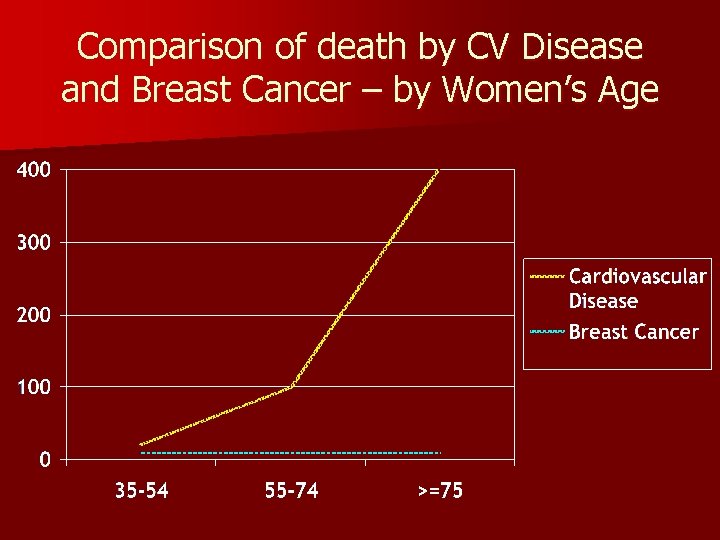 Comparison of death by CV Disease and Breast Cancer – by Women's Age

400
300
200
100
0

35-54
55-74
>=75

Cardiovascular Disease
Breast Cancer